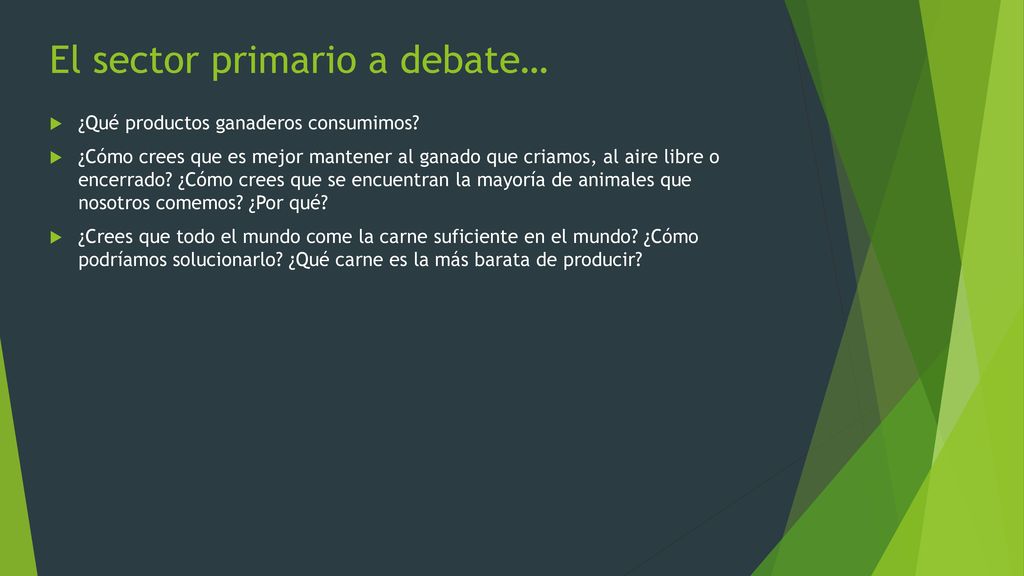 El sector primario a debate…

¿Qué productos ganaderos consumimos?

¿Cómo crees que es mejor mantener al ganado que criamos, al aire libre o encerrado? ¿Cómo crees que se encuentran la mayoría de animales que nosotros comemos? ¿Por qué?

¿Crees que todo el mundo come la carne suficiente en el mundo? ¿Cómo podríamos solucionarlo? ¿Qué carne es la más barata de producir?